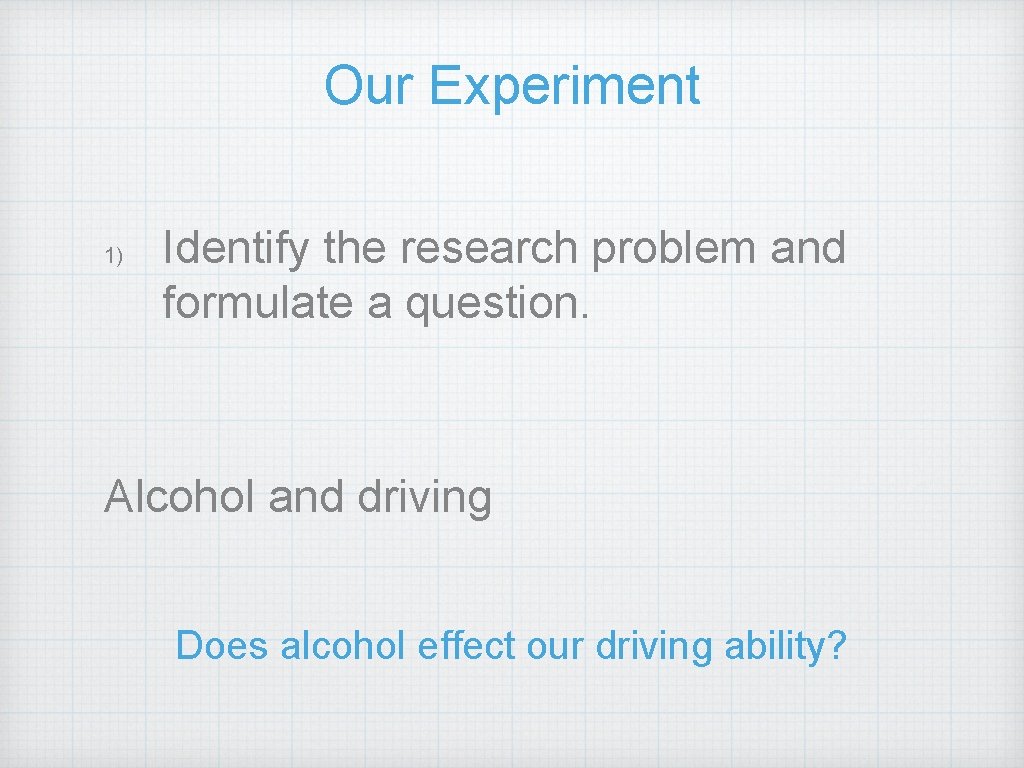 Our Experiment

1) Identify the research problem and formulate a question.

Alcohol and driving

Does alcohol effect our driving ability?